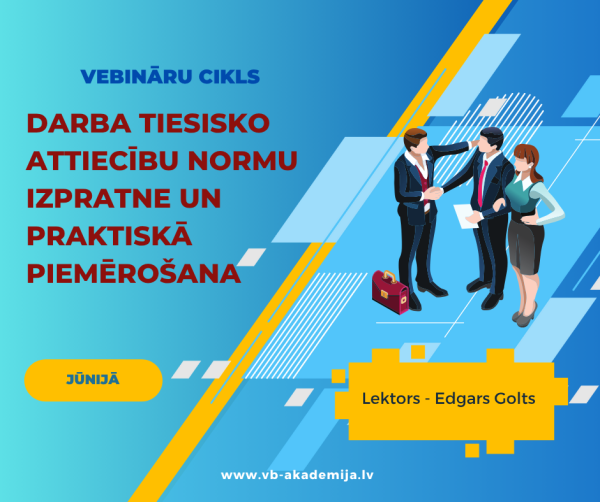 VEBINĀRU CIKLS

DARBA TIESISKO ATTIECĪBU NORMU IZPRATNE UN PRAKTISKĀ PIEMĒROŠANA

JŪNIJĀ

Lektors - Edgars Golts

www.vb-akademija.lv